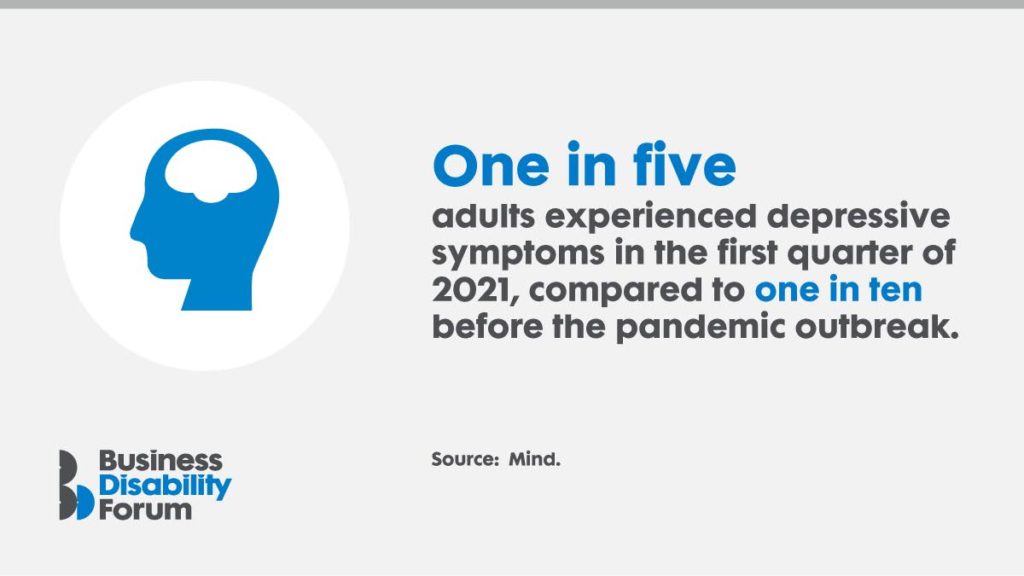 One in five
adults experienced depressive symptoms in the first quarter of 2021, compared to one in ten before the pandemic outbreak.

Source: Mind.

Business
Disability
Forum